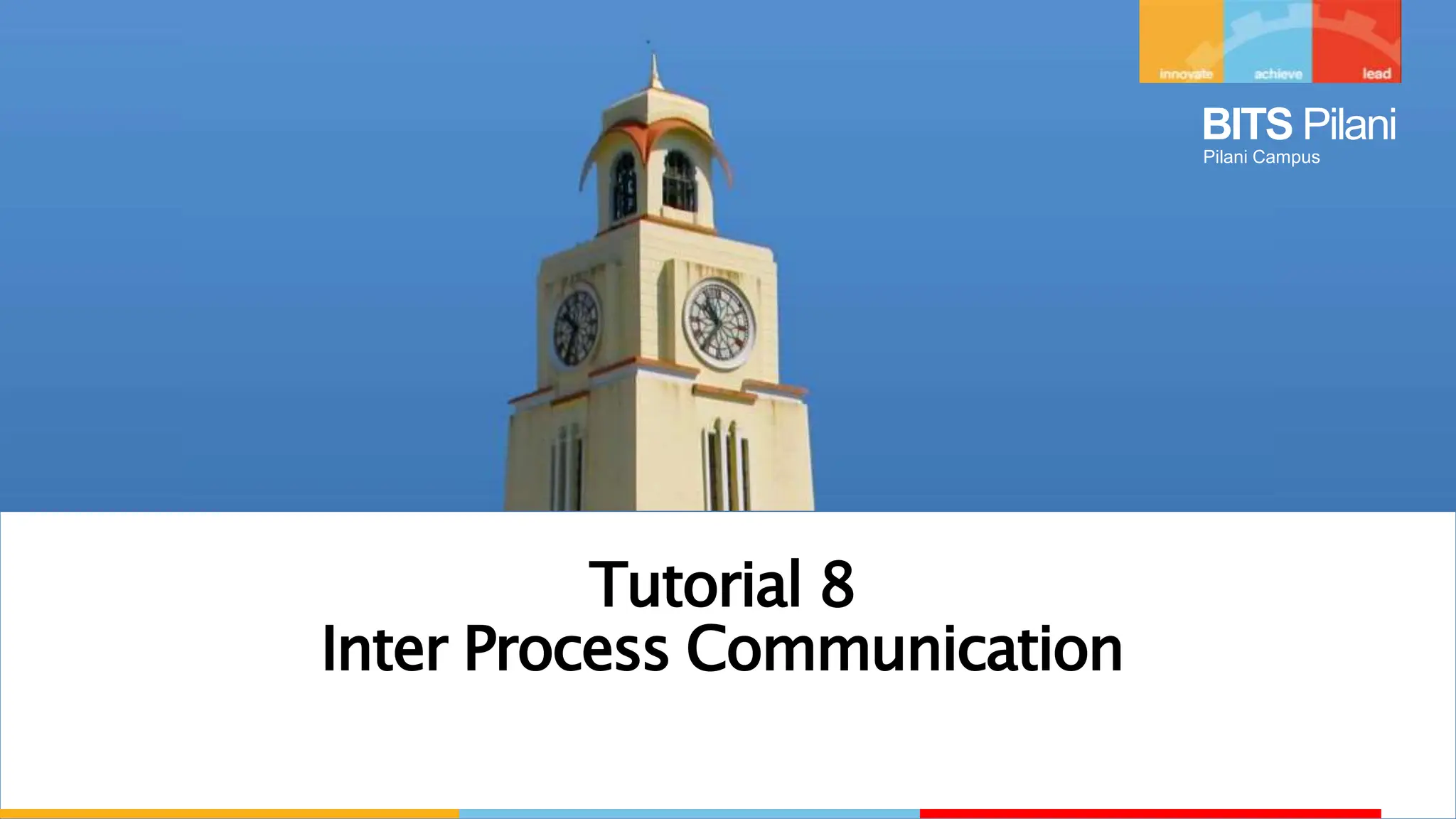 innovate achieve lead

BITS Pilani
Pilani Campus

Tutorial 8
Inter Process Communication